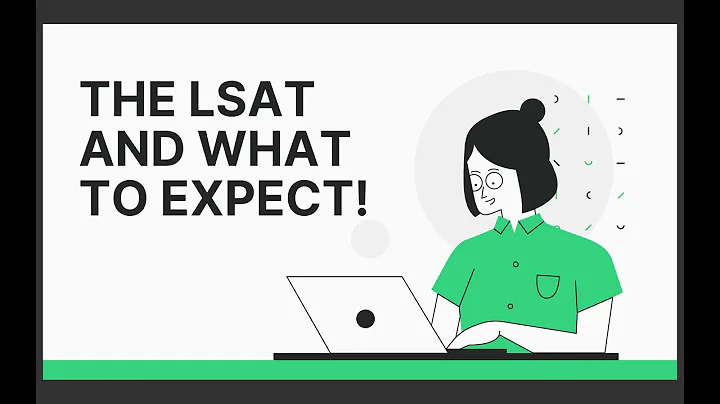 THE LSAT AND WHAT TO EXPECT!